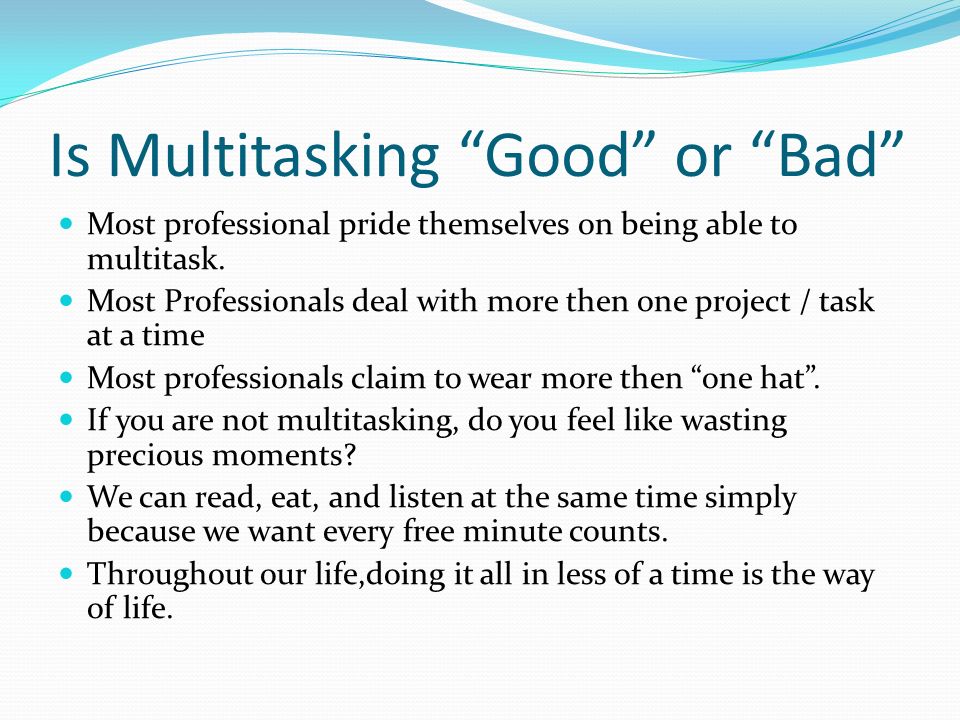 Is Multitasking “Good” or “Bad”

- Most professional pride themselves on being able to multitask.
- Most Professionals deal with more then one project / task at a time
- Most professionals claim to wear more then “one hat”.
- If you are not multitasking, do you feel like wasting precious moments?
- We can read, eat, and listen at the same time simply because we want every free minute counts.
- Throughout our life,doing it all in less of a time is the way of life.